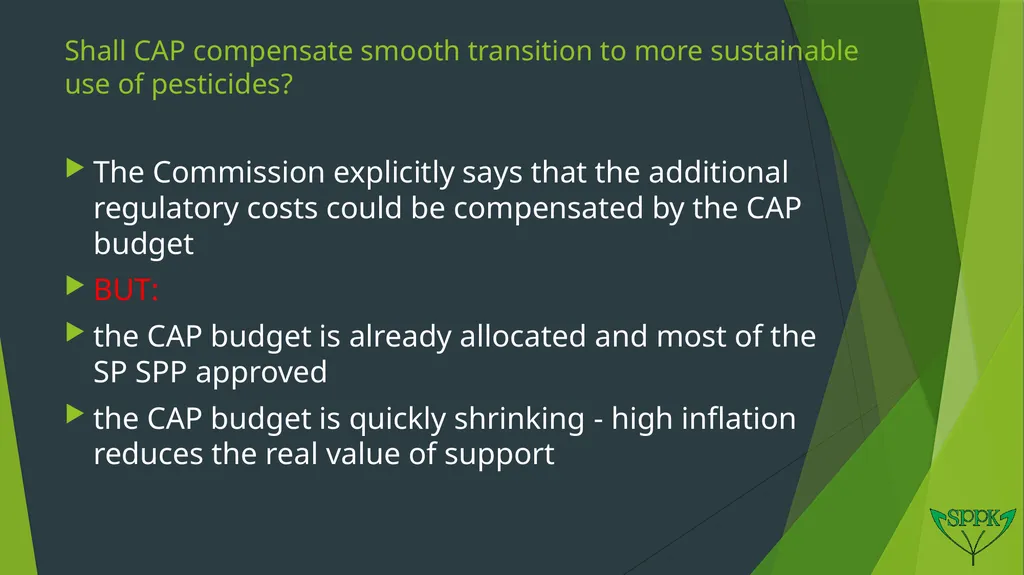 Shall CAP compensate smooth transition to more sustainable use of pesticides?

The Commission explicitly says that the additional regulatory costs could be compensated by the CAP budget

BUT:

the CAP budget is already allocated and most of the SP SPP approved

the CAP budget is quickly shrinking - high inflation reduces the real value of support

SPPK